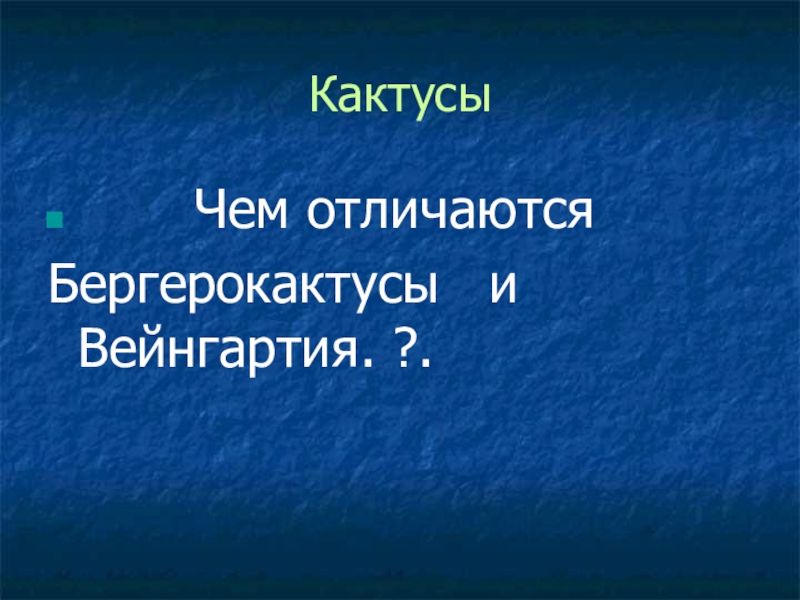 Кактусы

Чем отличаются Бергерокактусы и Вейнгартия. ?.